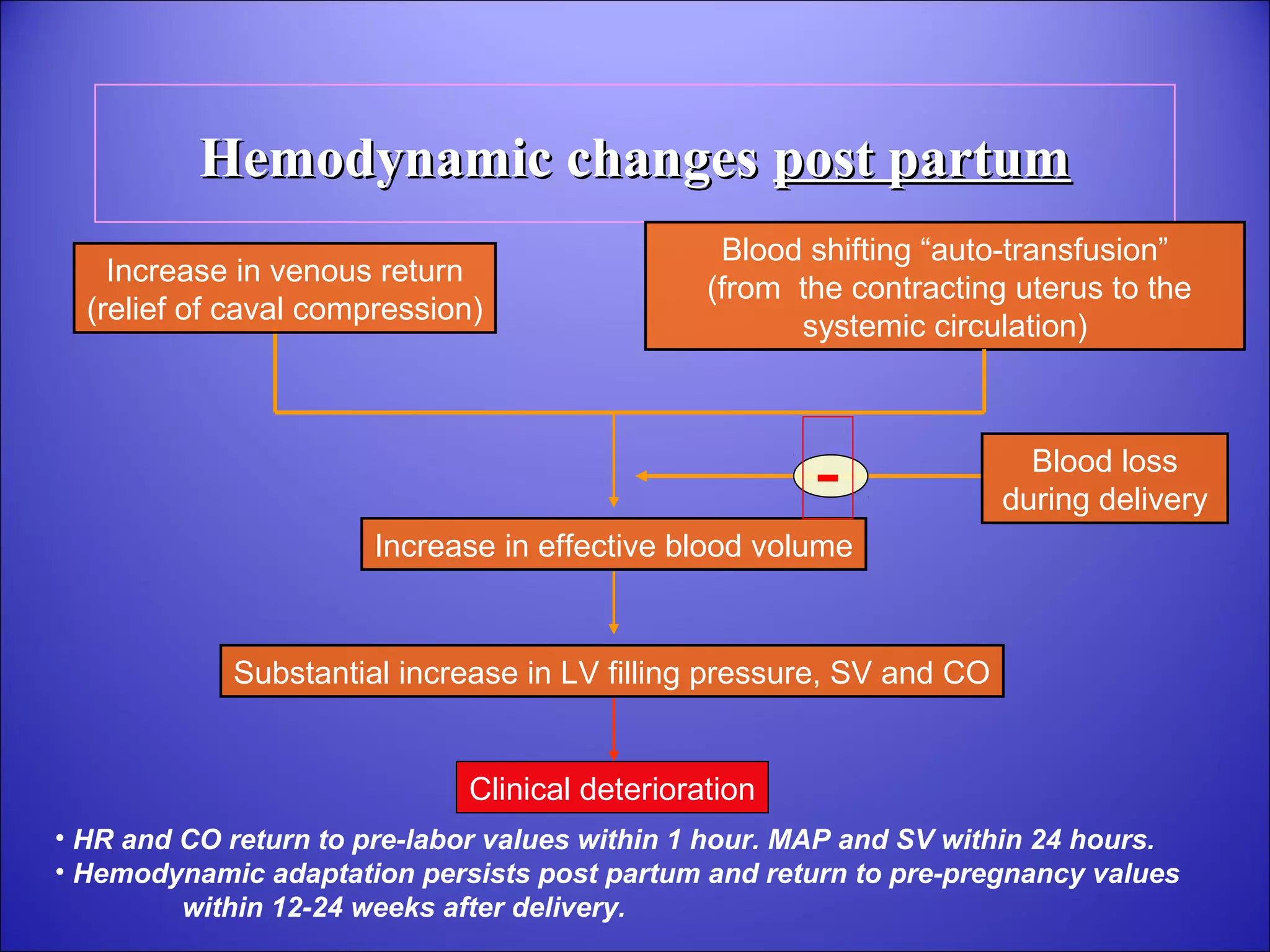 Hemodynamic changes post partum

Increase in venous return
(relief of caval compression)

Blood shifting “auto-transfusion”
(from the contracting uterus to the systemic circulation)

-

Blood loss
during delivery

Increase in effective blood volume

Substantial increase in LV filling pressure, SV and CO

Clinical deterioration

• HR and CO return to pre-labor values within 1 hour. MAP and SV within 24 hours.
• Hemodynamic adaptation persists post partum and return to pre-pregnancy values within 12-24 weeks after delivery.